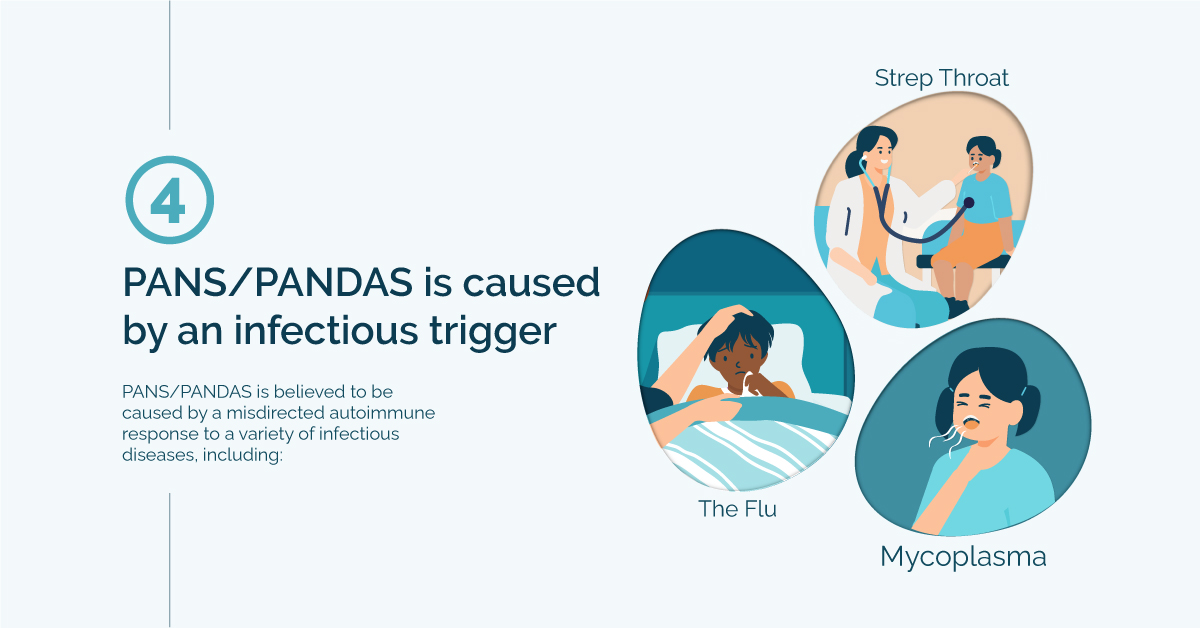 4

PANS/PANDAS is caused by an infectious trigger

PANS/PANDAS is believed to be caused by a misdirected autoimmune response to a variety of infectious diseases, including:

Strep Throat

The Flu

Mycoplasma